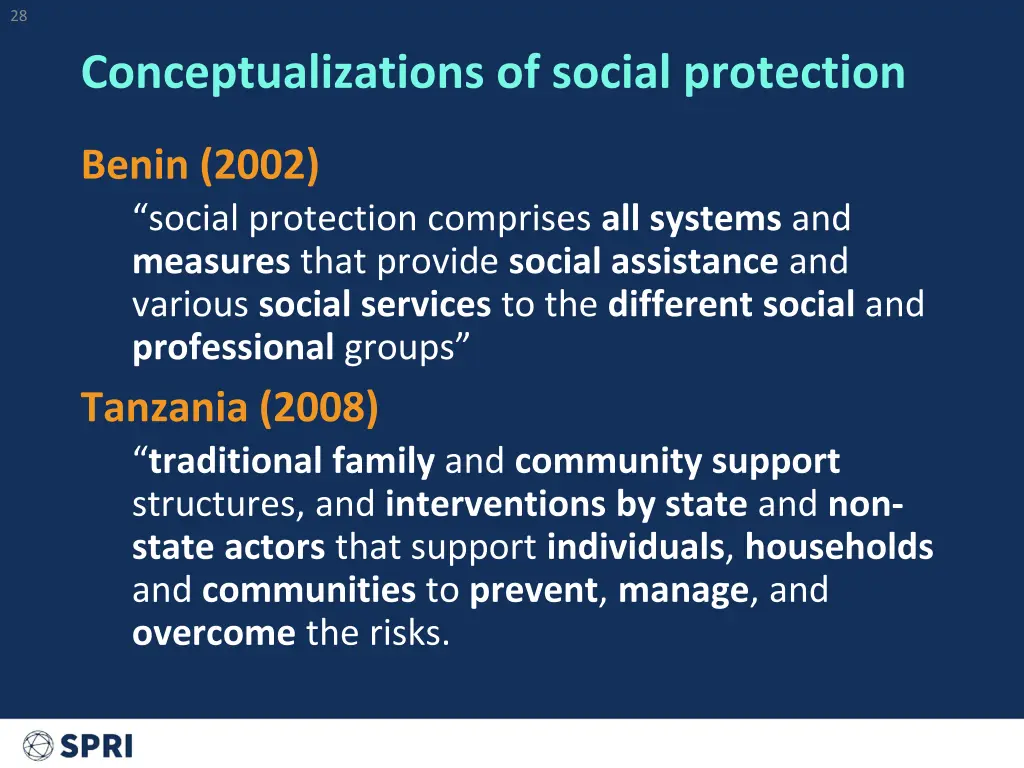 28

Conceptualizations of social protection

Benin (2002)

“social protection comprises all systems and measures that provide social assistance and various social services to the different social and professional groups”

Tanzania (2008)

“traditional family and community support structures, and interventions by state and non-state actors that support individuals, households and communities to prevent, manage, and overcome the risks.

SPRI